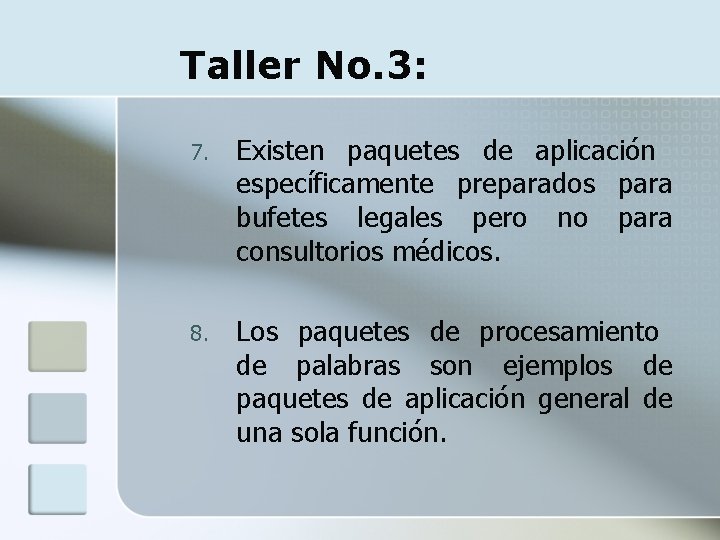 Taller No.3:

7. Existen paquetes de aplicación específicamente preparados para bufetes legales pero no para consultorios médicos.

8. Los paquetes de procesamiento de palabras son ejemplos de paquetes de aplicación general de una sola función.